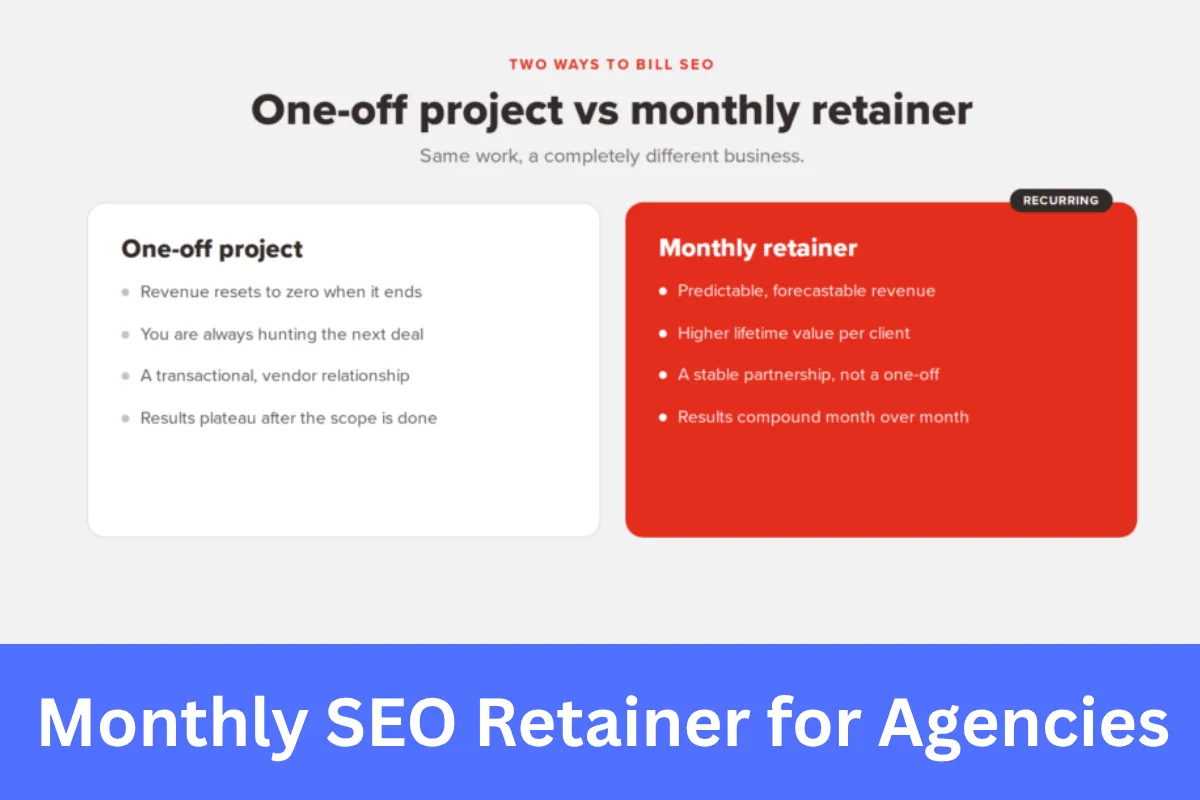 TWO WAYS TO BILL SEO

One-off project vs monthly retainer

Same work, a completely different business.

One-off project

- Revenue resets to zero when it ends
- You are always hunting the next deal
- A transactional, vendor relationship
- Results plateau after the scope is done

RECURRING

Monthly retainer

- Predictable, forecastable revenue
- Higher lifetime value per client
- A stable partnership, not a one-off
- Results compound month over month

Monthly SEO Retainer for Agencies